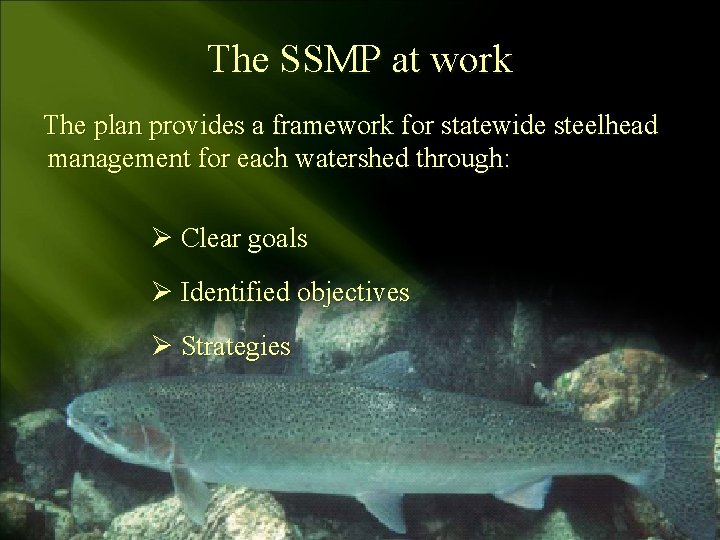 The SSMP at work

The plan provides a framework for statewide steelhead management for each watershed through:

➢ Clear goals

➢ Identified objectives

➢ Strategies